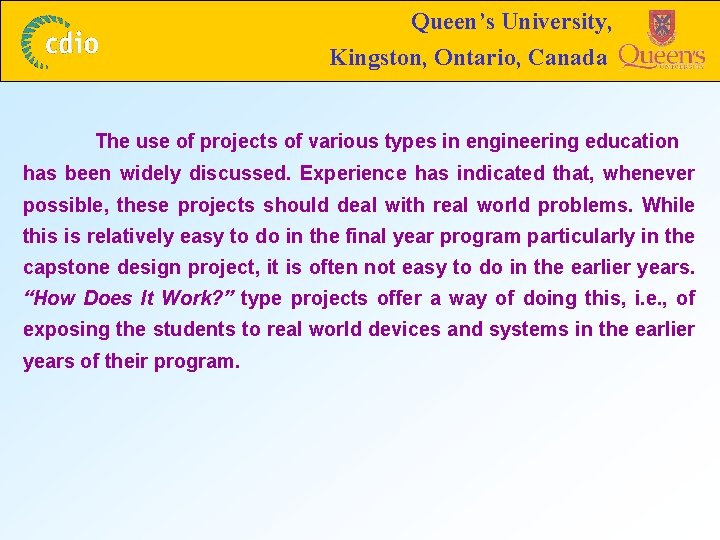 cdio

Queen's University,
Kingston, Ontario, Canada

Queen's
UNIVERSITY

The use of projects of various types in engineering education has been widely discussed. Experience has indicated that, whenever possible, these projects should deal with real world problems. While this is relatively easy to do in the final year program particularly in the capstone design project, it is often not easy to do in the earlier years. "How Does It Work?" type projects offer a way of doing this, i.e., of exposing the students to real world devices and systems in the earlier years of their program.